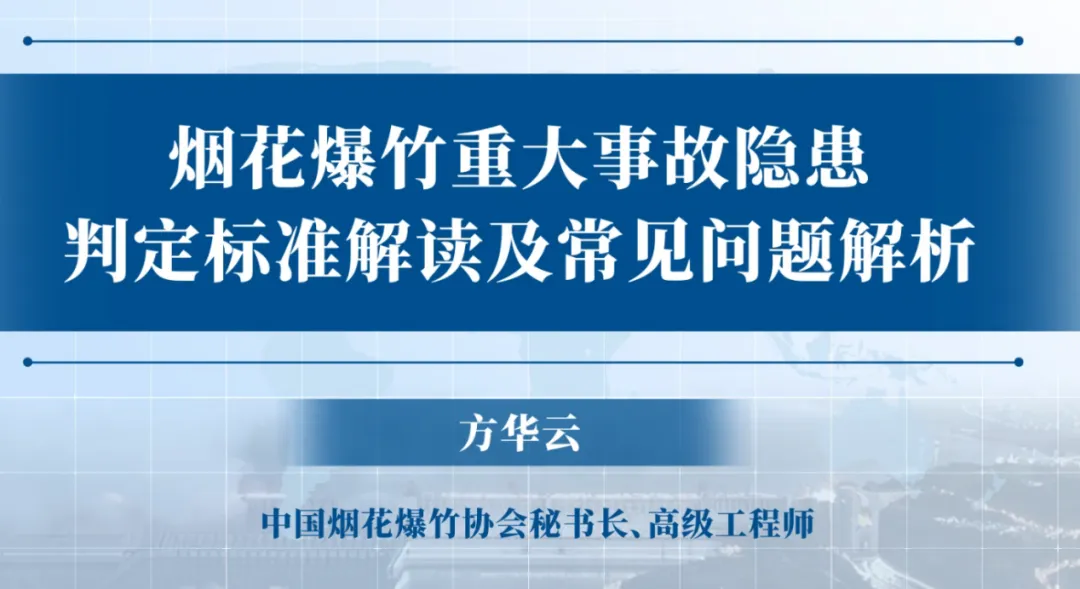 烟花爆竹重大事故隐患
判定标准解读及常见问题解析

方华云

中国烟花爆竹协会秘书长、高级工程师